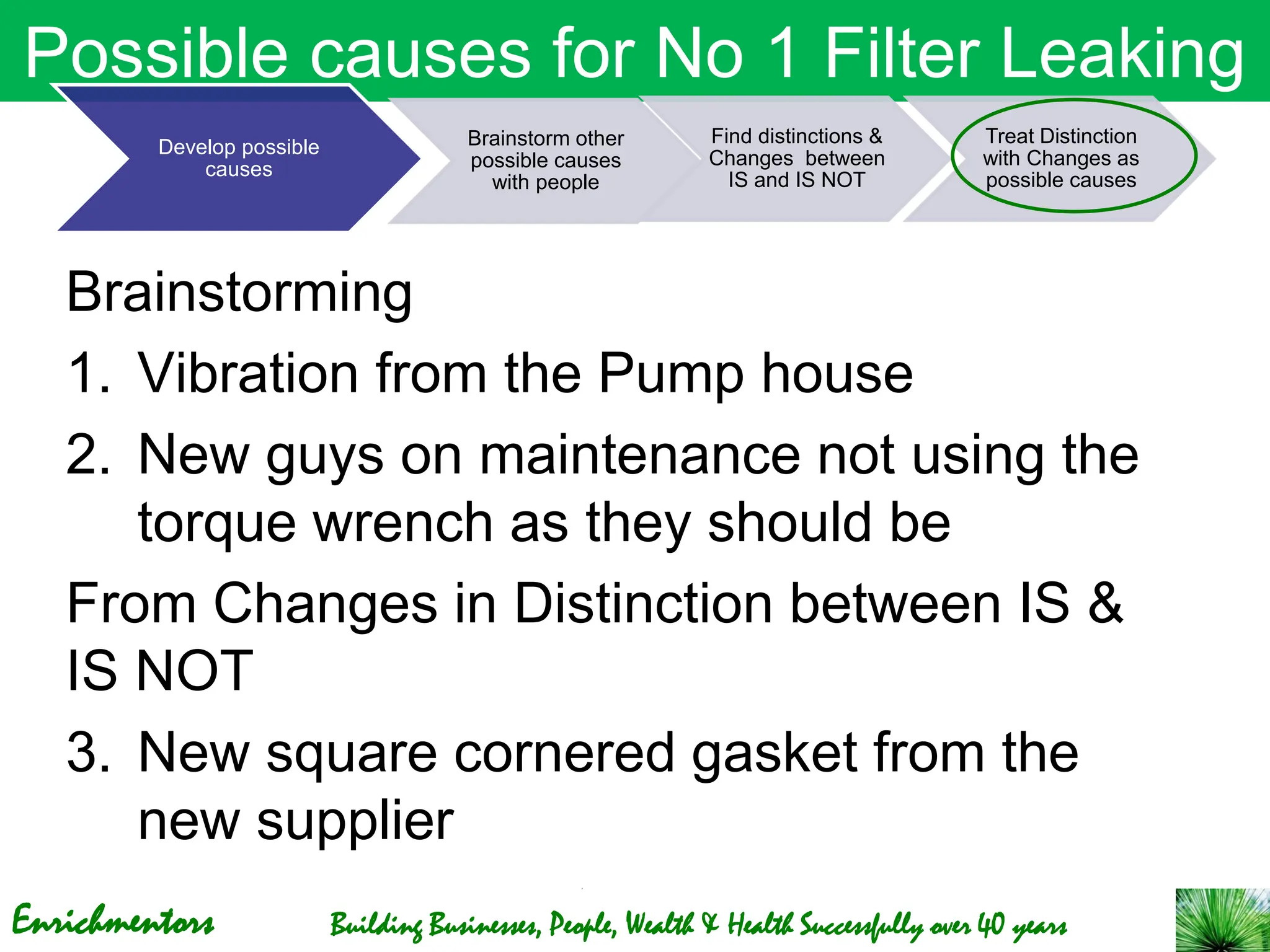 Possible causes for No 1 Filter Leaking

Develop possible causes

Brainstorm other possible causes with people

Find distinctions & Changes between IS and IS NOT

Treat Distinction with Changes as possible causes

Brainstorming

1. Vibration from the Pump house

2. New guys on maintenance not using the torque wrench as they should be

From Changes in Distinction between IS & IS NOT

3. New square cornered gasket from the new supplier

Enrichmentors

Building Businesses, People, Wealth & Health Successfully over 40 years